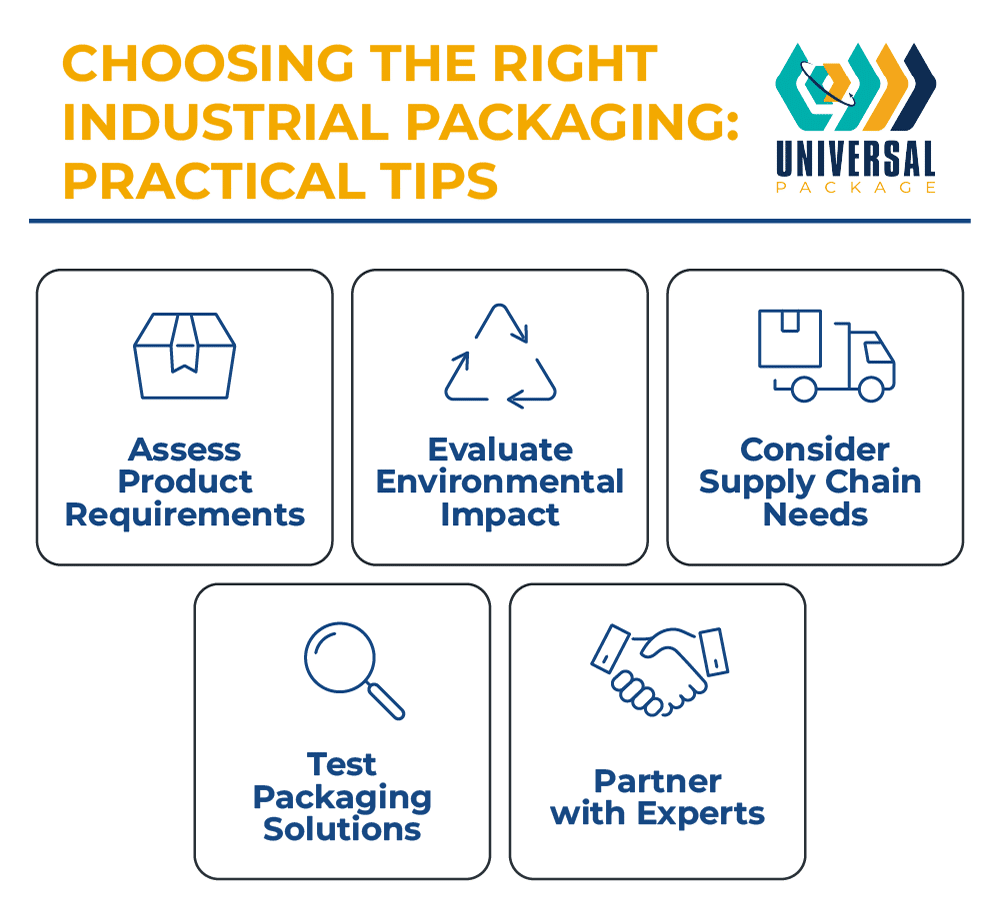 CHOOSING THE RIGHT INDUSTRIAL PACKAGING: PRACTICAL TIPS

UNIVERSAL
PACKAGE

Assess Product Requirements

Evaluate Environmental Impact

Consider Supply Chain Needs

Test Packaging Solutions

Partner with Experts